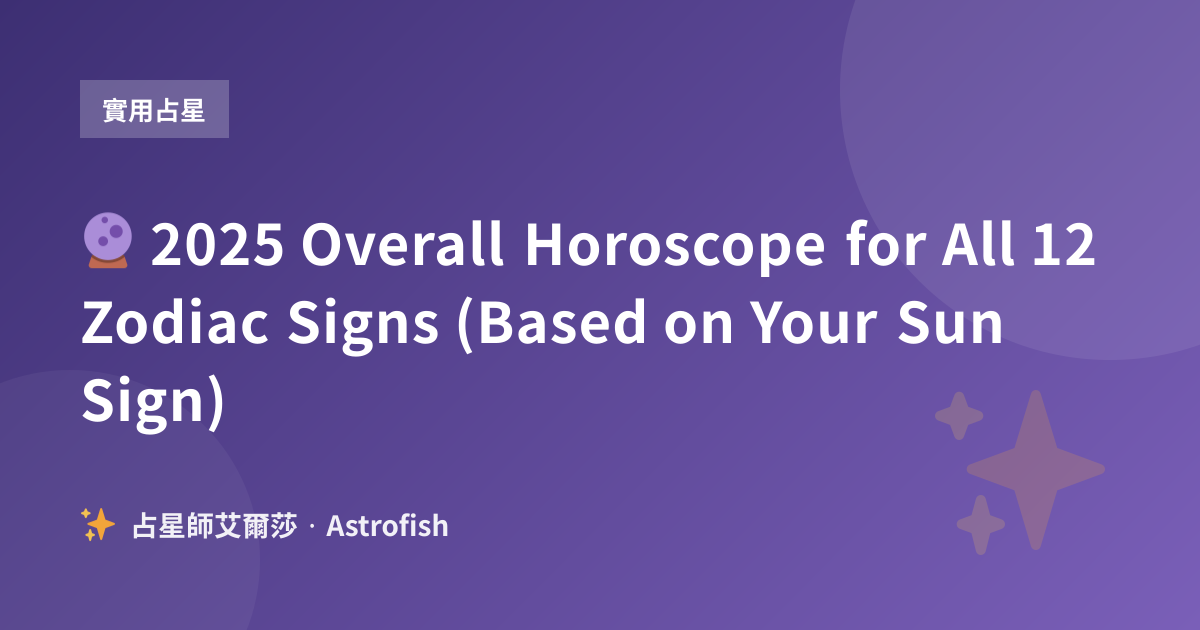 實用占星

🔮 2025 Overall Horoscope for All 12 Zodiac Signs (Based on Your Sun Sign)

✨ 占星師艾爾莎 · Astrofish